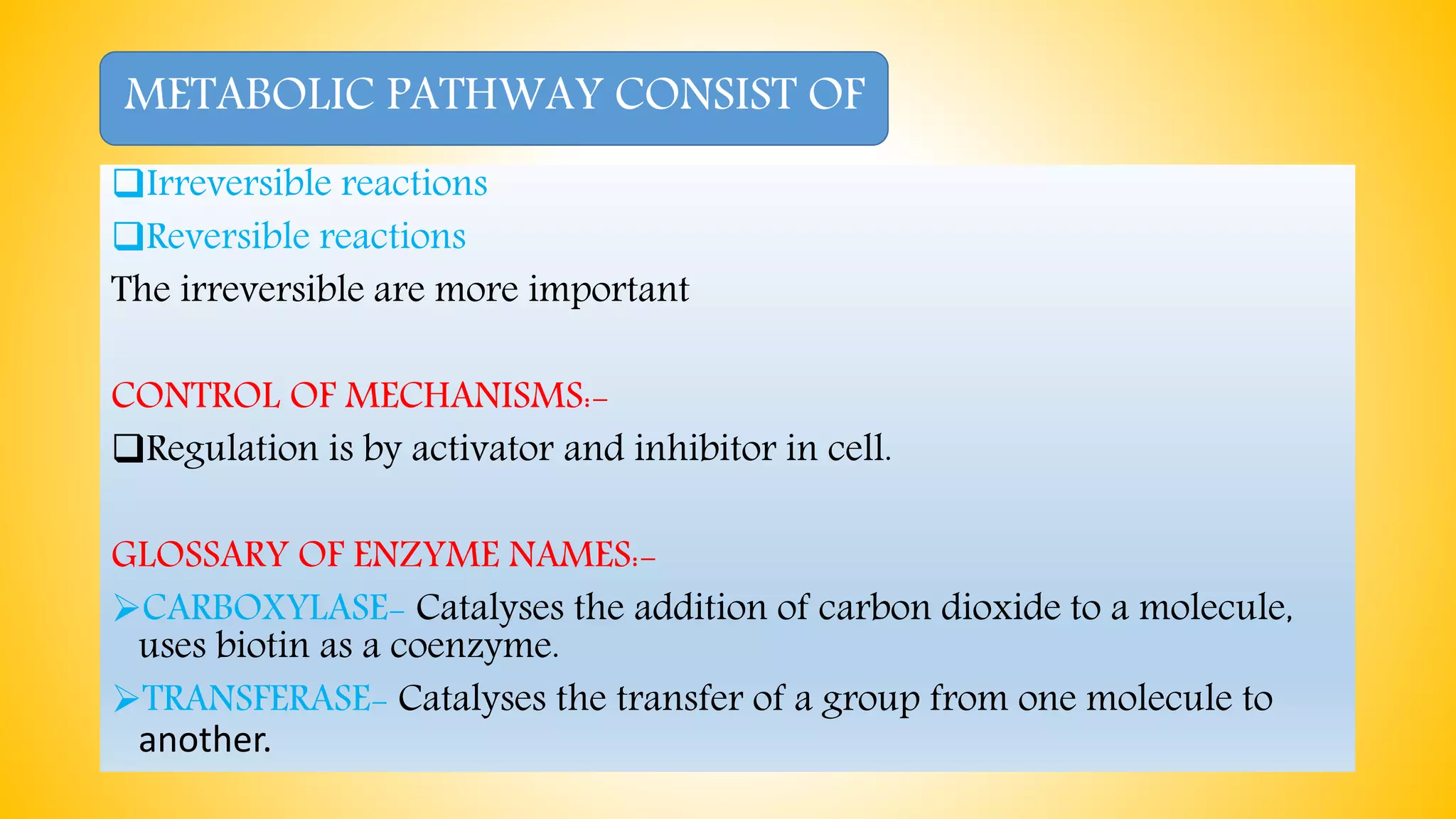 METABOLIC PATHWAY CONSIST OF

❑Irreversible reactions

❑Reversible reactions

The irreversible are more important

CONTROL OF MECHANISMS:-

❑Regulation is by activator and inhibitor in cell.

GLOSSARY OF ENZYME NAMES:-

➢CARBOXYLASE- Catalyses the addition of carbon dioxide to a molecule, uses biotin as a coenzyme.

➢TRANSFERASE- Catalyses the transfer of a group from one molecule to another.